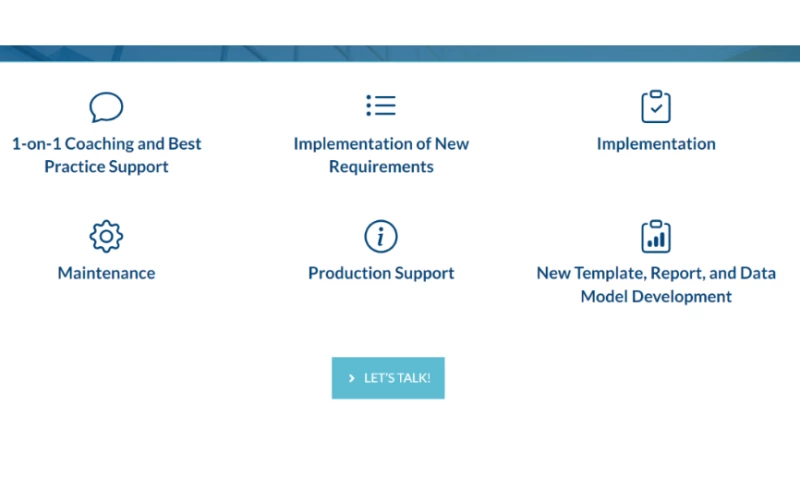 1-on-1 Coaching and Best Practice Support

Implementation of New Requirements

Implementation

Maintenance

Production Support

New Template, Report, and Data Model Development

LET'S TALK!